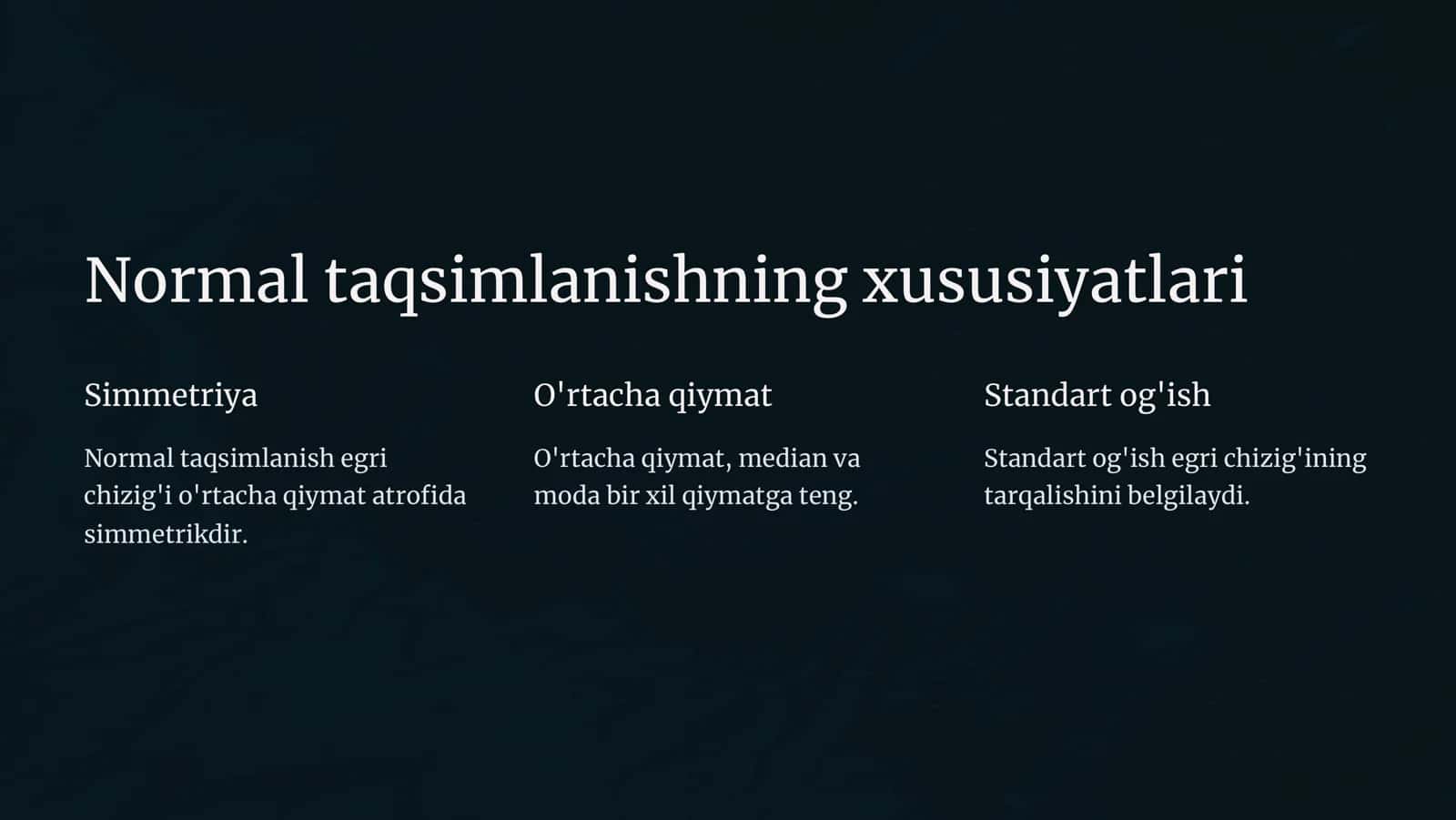 Normal taqsimlanishning xususiyatlari

Simmetriya

Normal taqsimlanish egri chizig'i o'rtacha qiymat atrofida simmetrikdir.

O'rtacha qiymat

O'rtacha qiymat, median va moda bir xil qiymatga teng.

Standart og'ish

Standart og'ish egri chizig'ining tarqalishini belgilaydi.